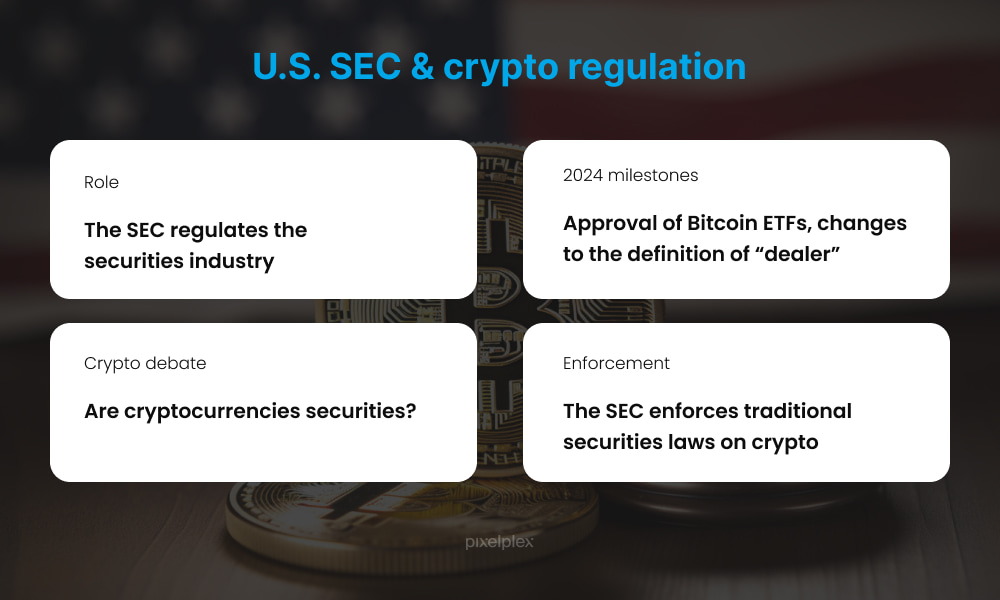 U.S. SEC & crypto regulation

Role

The SEC regulates the securities industry

2024 milestones

Approval of Bitcoin ETFs, changes to the definition of “dealer”

Crypto debate

Are cryptocurrencies securities?

Enforcement

The SEC enforces traditional securities laws on crypto

pixelplex